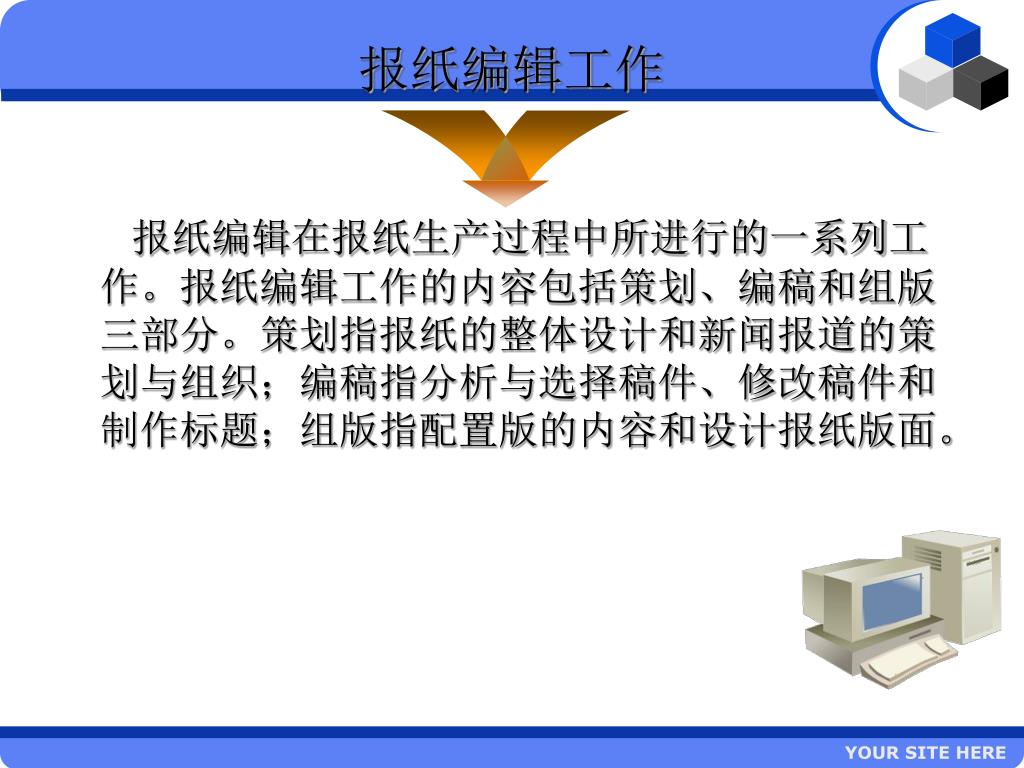 报纸编辑工作

报纸编辑在报纸生产过程中所进行的一系列工作。报纸编辑工作的内容包括策划、编稿和组版三部分。策划指报纸的整体设计和新闻报道的策划与组织；编稿指分析与选择稿件、修改稿件和制作标题；组版指配置版的内容和设计报纸版面。

YOUR SITE HERE